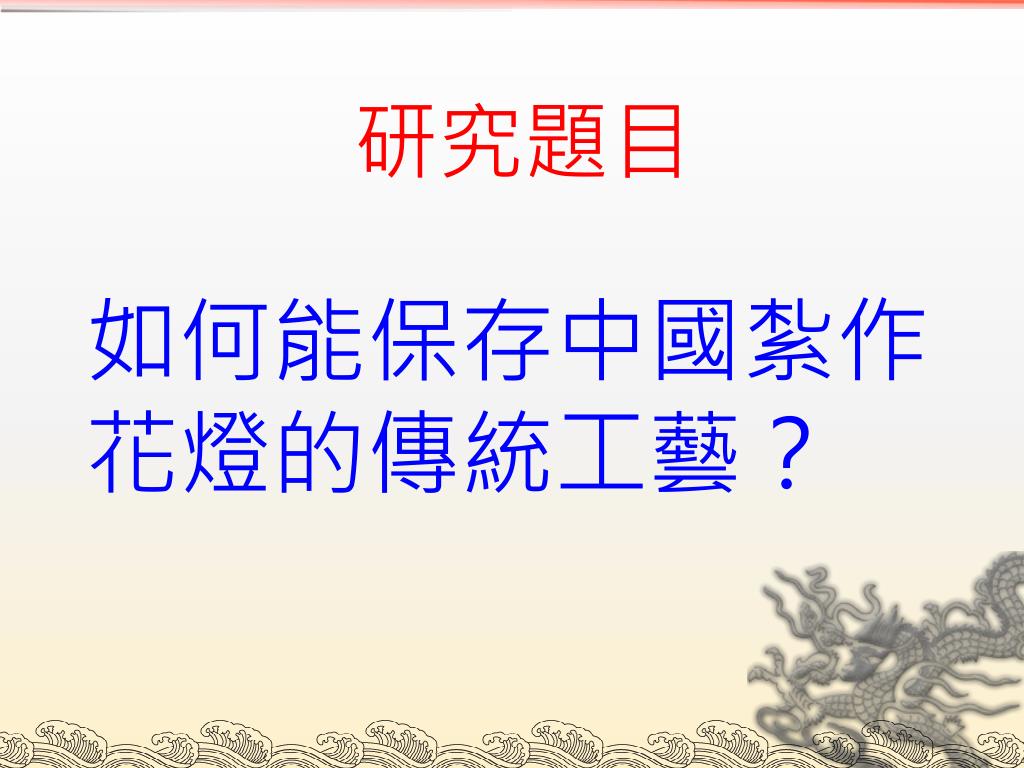 研究題目

如何能保存中國紮作花燈的傳統工藝？